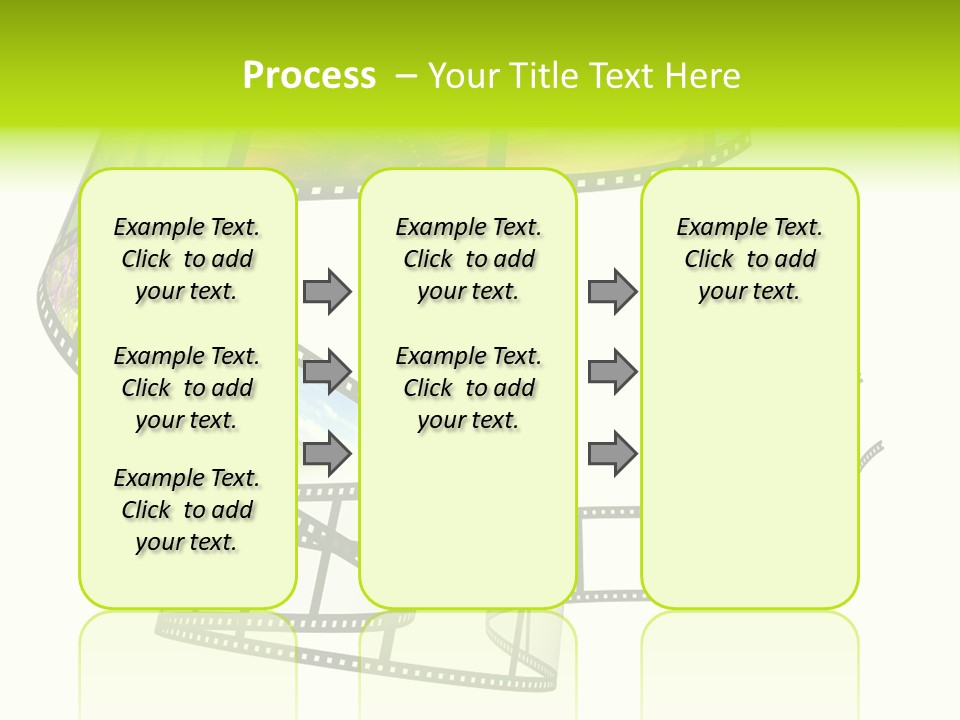 Process – Your Title Text Here

Example Text. Click to add your text.

Example Text. Click to add your text.

Example Text. Click to add your text.

Example Text. Click to add your text.

Example Text. Click to add your text.

Example Text. Click to add your text.